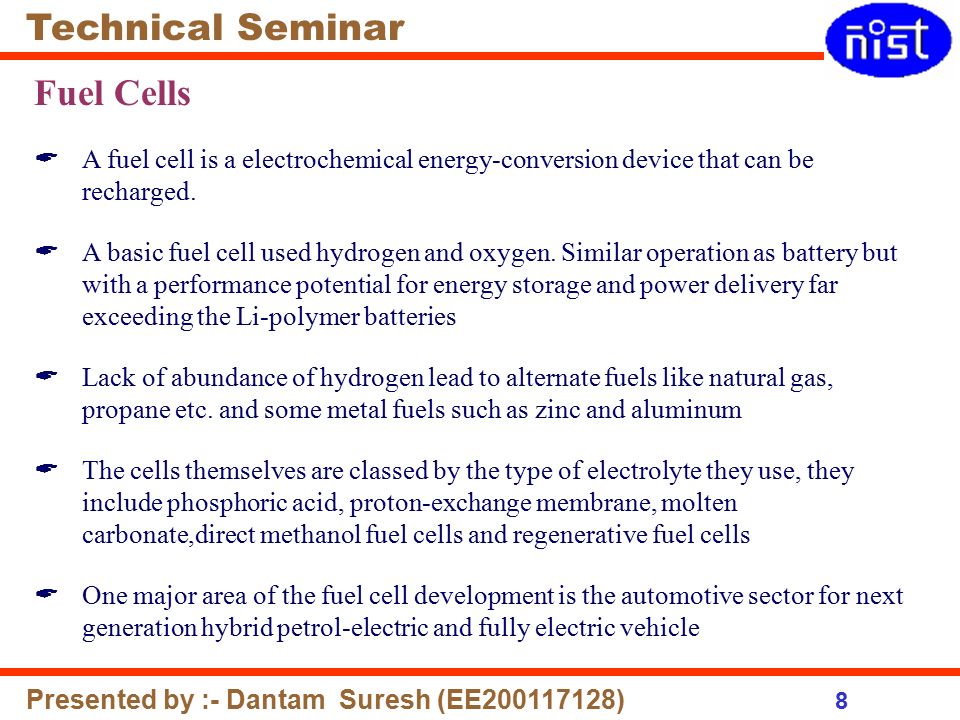 Technical Seminar

nist

Fuel Cells

A fuel cell is a electrochemical energy-conversion device that can be recharged.

A basic fuel cell used hydrogen and oxygen. Similar operation as battery but with a performance potential for energy storage and power delivery far exceeding the Li-polymer batteries

Lack of abundance of hydrogen lead to alternate fuels like natural gas, propane etc. and some metal fuels such as zinc and aluminum

The cells themselves are classed by the type of electrolyte they use, they include phosphoric acid, proton-exchange membrane, molten carbonate,direct methanol fuel cells and regenerative fuel cells

One major area of the fuel cell development is the automotive sector for next generation hybrid petrol-electric and fully electric vehicle

Presented by :- Dantam Suresh (EE200117128)

8